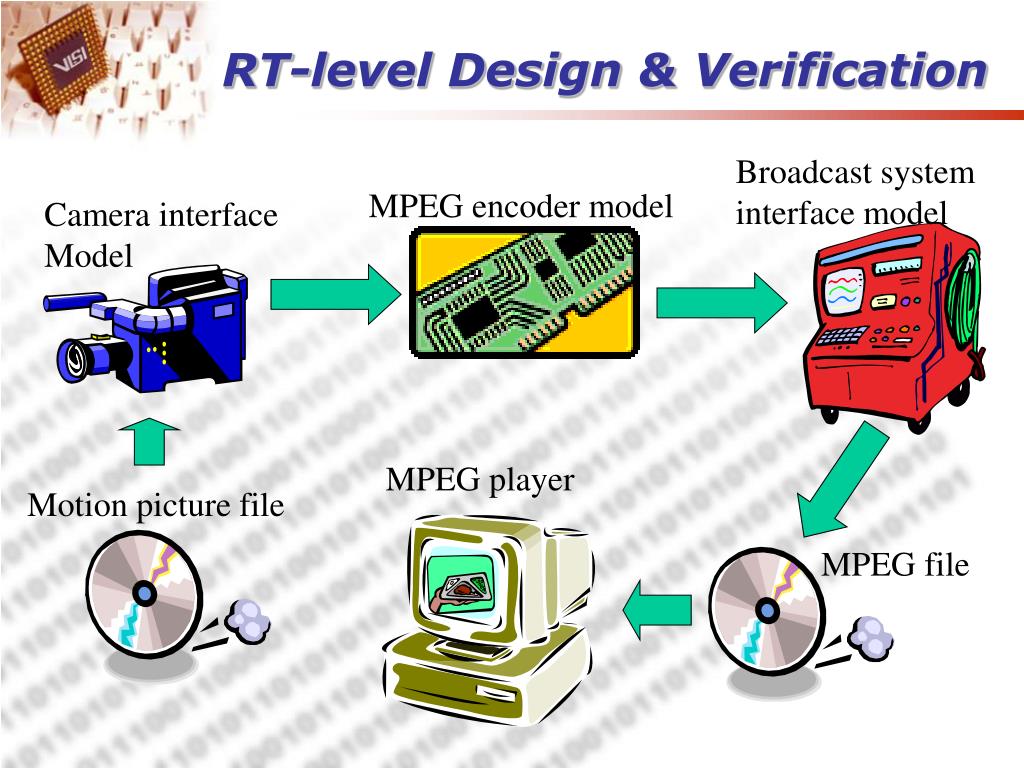 VLSI

RT-level Design & Verification

Camera interface Model

MPEG encoder model

Broadcast system interface model

Motion picture file

MPEG player

MPEG file